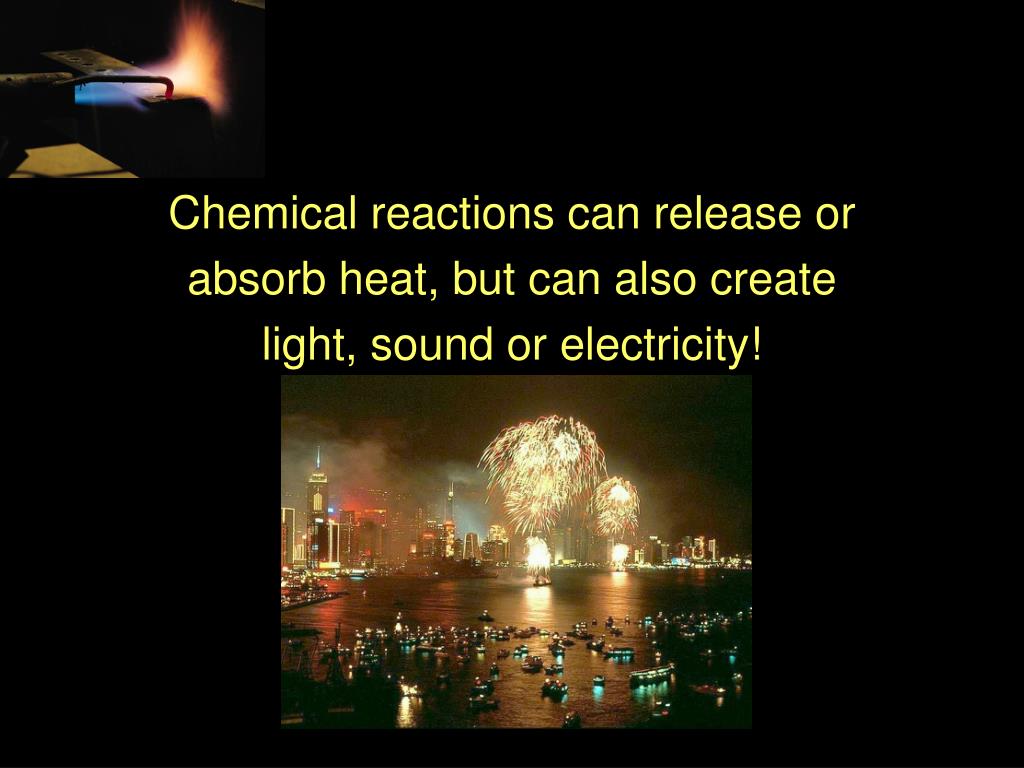 Chemical reactions can release or absorb heat, but can also create light, sound or electricity!